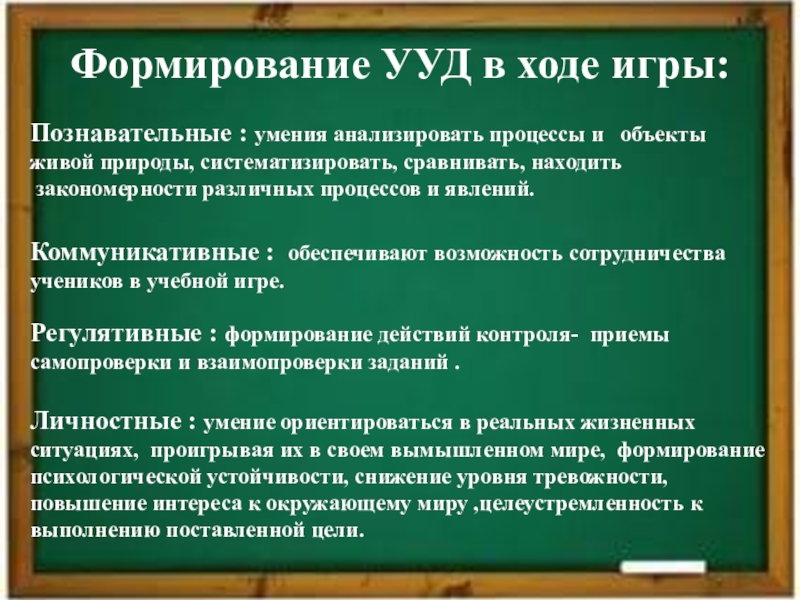 Формирование УУД в ходе игры:

Познавательные : умения анализировать процессы и объекты живой природы, систематизировать, сравнивать, находить закономерности различных процессов и явлений.

Коммуникативные : обеспечивают возможность сотрудничества учеников в учебной игре.

Регулятивные : формирование действий контроля- приемы самопроверки и взаимопроверки заданий .

Личностные : умение ориентироваться в реальных жизненных ситуациях, проигрывая их в своем вымышленном мире, формирование психологической устойчивости, снижение уровня тревожности, повышение интереса к окружающему миру ,целеустремленность к выполнению поставленной цели.